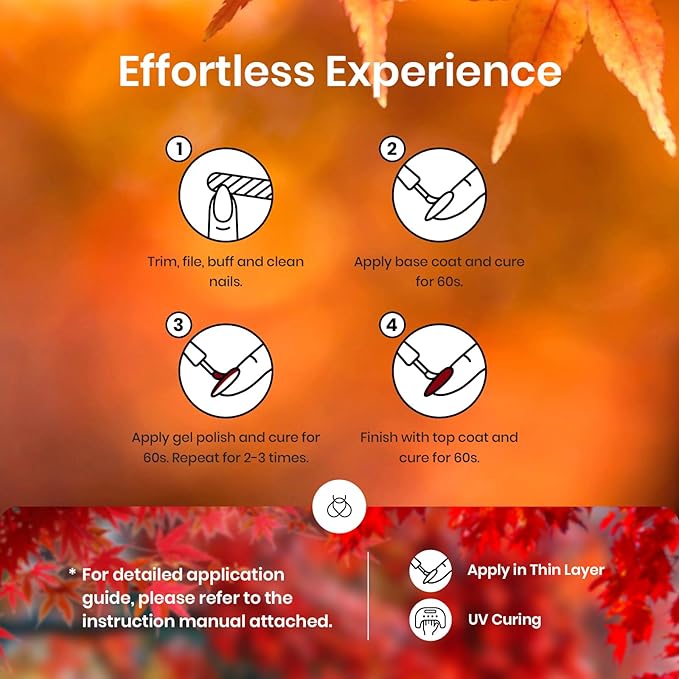 Effortless Experience

1
Trim, file, buff and clean nails.

2
Apply base coat and cure for 60s.

3
Apply gel polish and cure for 60s. Repeat for 2-3 times.

4
Finish with top coat and cure for 60s.

* For detailed application guide, please refer to the instruction manual attached.

Apply in Thin Layer

UV Curing